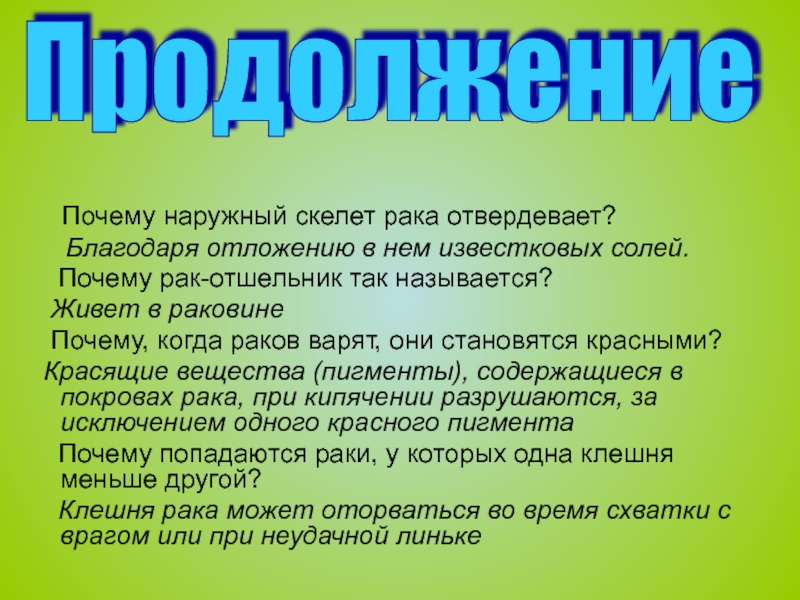 Продолжение

Почему наружный скелет рака отвердевает?

Благодаря отложению в нем известковых солей.

Почему рак-отшельник так называется?

Живет в раковине

Почему, когда раков варят, они становятся красными?

Красящие вещества (пигменты), содержащиеся в покровах рака, при кипячении разрушаются, за исключением одного красного пигмента

Почему попадаются раки, у которых одна клешня меньше другой?

Клешня рака может оторваться во время схватки с врагом или при неудачной линьке